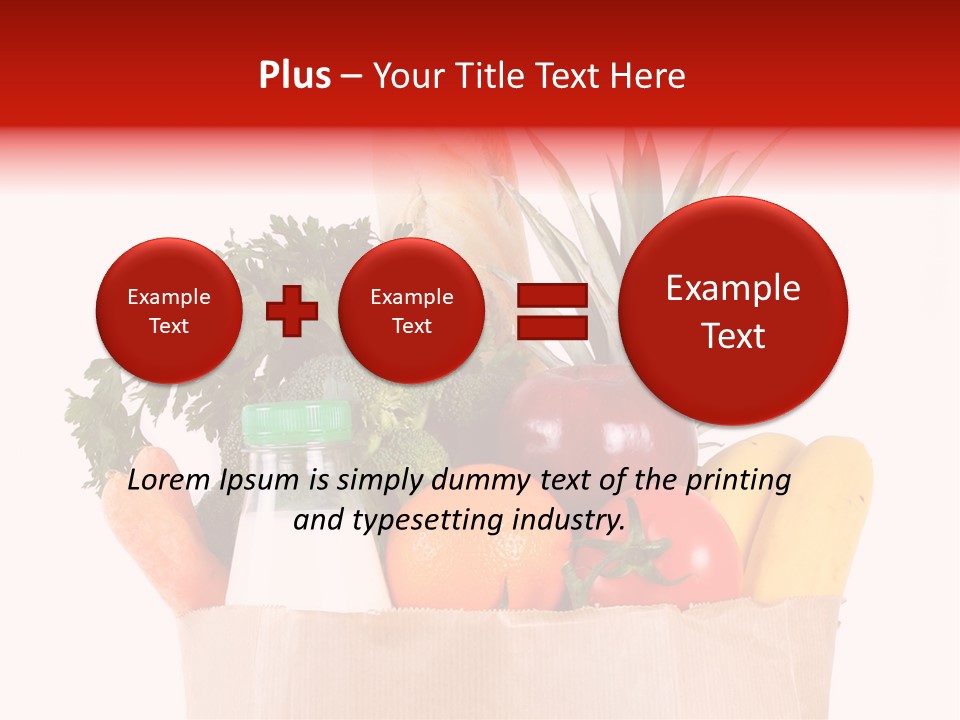 Plus – Your Title Text Here

Example Text

Example Text

Example Text

Lorem Ipsum is simply dummy text of the printing and typesetting industry.